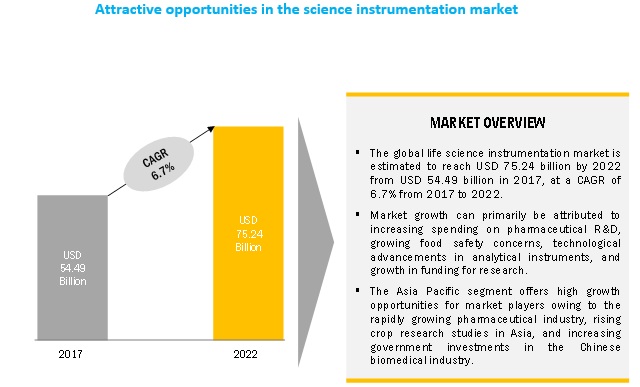 Attractive opportunities in the science instrumentation market

CAGR 6.7%

USD 54.49 Billion

USD 75.24 Billion

2017

2022

MARKET OVERVIEW

▪ The global life science instrumentation market is estimated to reach USD 75.24 billion by 2022 from USD 54.49 billion in 2017, at a CAGR of 6.7% from 2017 to 2022.

▪ Market growth can primarily be attributed to increasing spending on pharmaceutical R&D, growing food safety concerns, technological advancements in analytical instruments, and growth in funding for research.

▪ The Asia Pacific segment offers high growth opportunities for market players owing to the rapidly growing pharmaceutical industry, rising crop research studies in Asia, and increasing government investments in the Chinese biomedical industry.